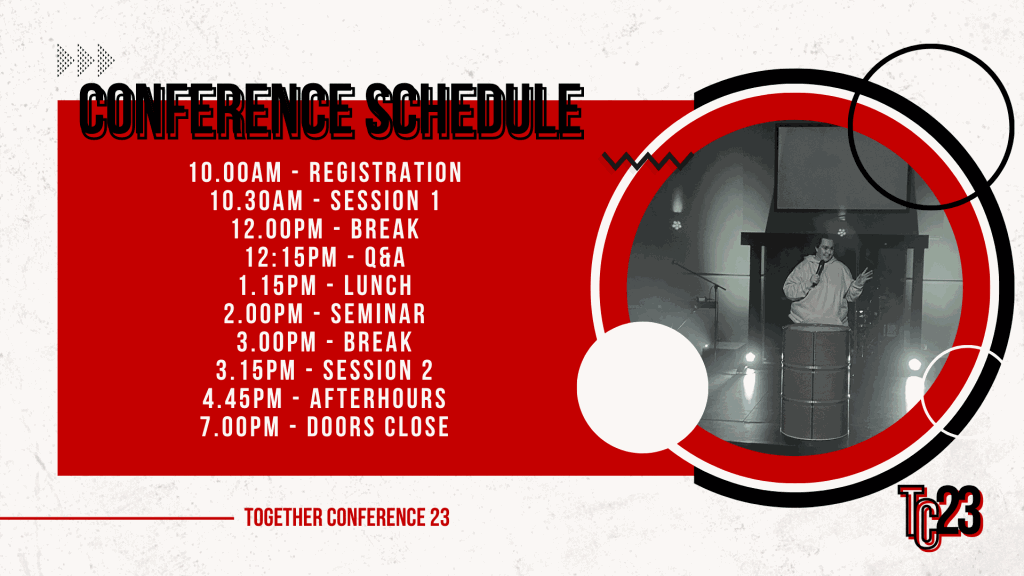 CONFERENCE SCHEDULE

10.00AM - REGISTRATION
10.30AM - SESSION 1
12.00PM - BREAK
12:15PM - Q&A
1.15PM - LUNCH
2.00PM - SEMINAR
3.00PM - BREAK
3.15PM - SESSION 2
4.45PM - AFTERHOURS
7.00PM - DOORS CLOSE

TOGETHER CONFERENCE 23

TC23